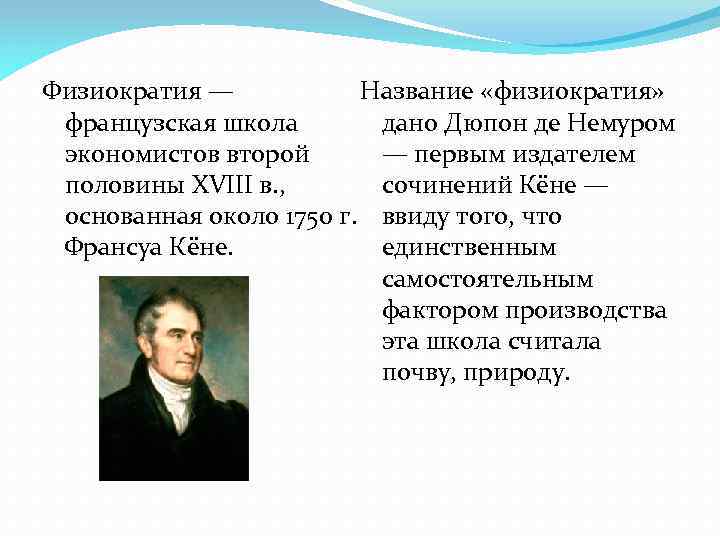 Физиократия — французская школа экономистов второй половины XVIII в., основанная около 1750 г. Франсуа Кёне.

Название «физиократия» дано Дюпон де Немуром — первым издателем сочинений Кёне — ввиду того, что единственным самостоятельным фактором производства эта школа считала почву, природу.